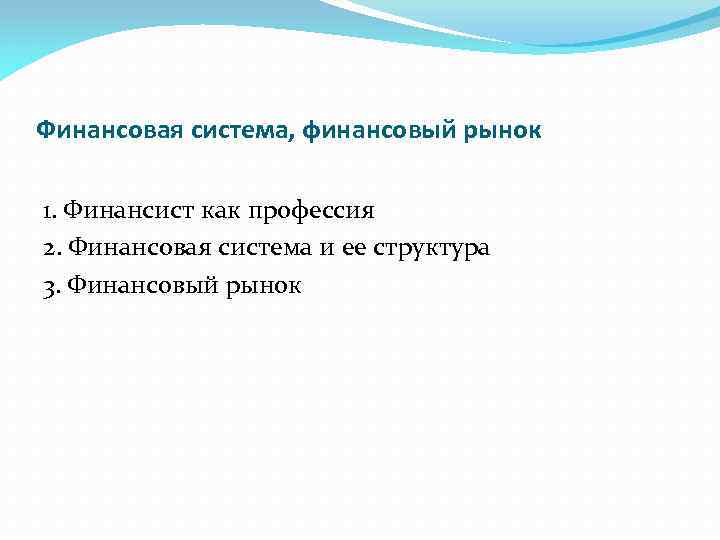 Финансовая система, финансовый рынок

1. Финансист как профессия
2. Финансовая система и ее структура
3. Финансовый рынок